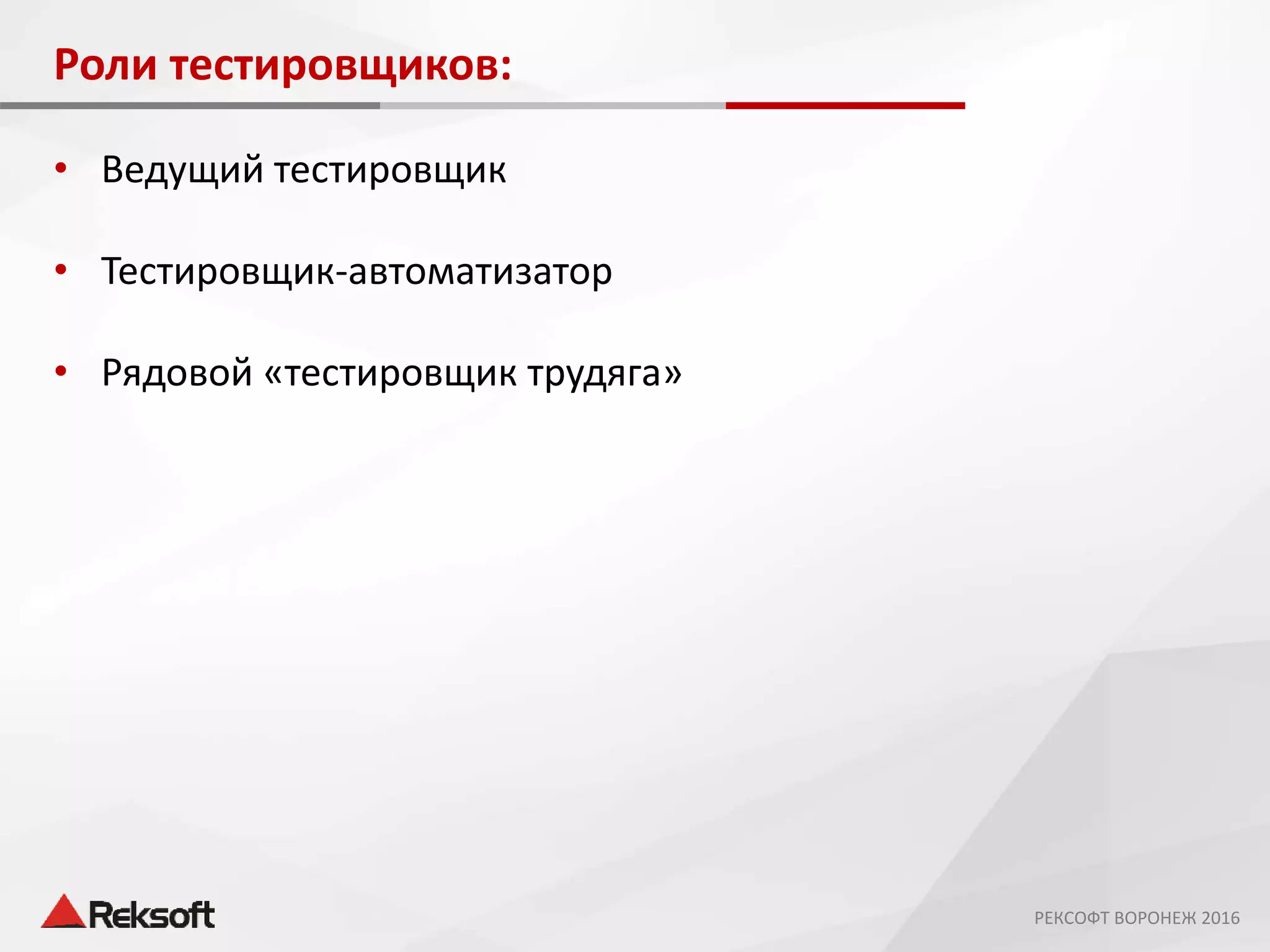 Роли тестировщиков:

• Ведущий тестировщик

• Тестировщик-автоматизатор

• Рядовой «тестировщик трудяга»

Reksoft

РЕКСОФТ ВОРОНЕЖ 2016